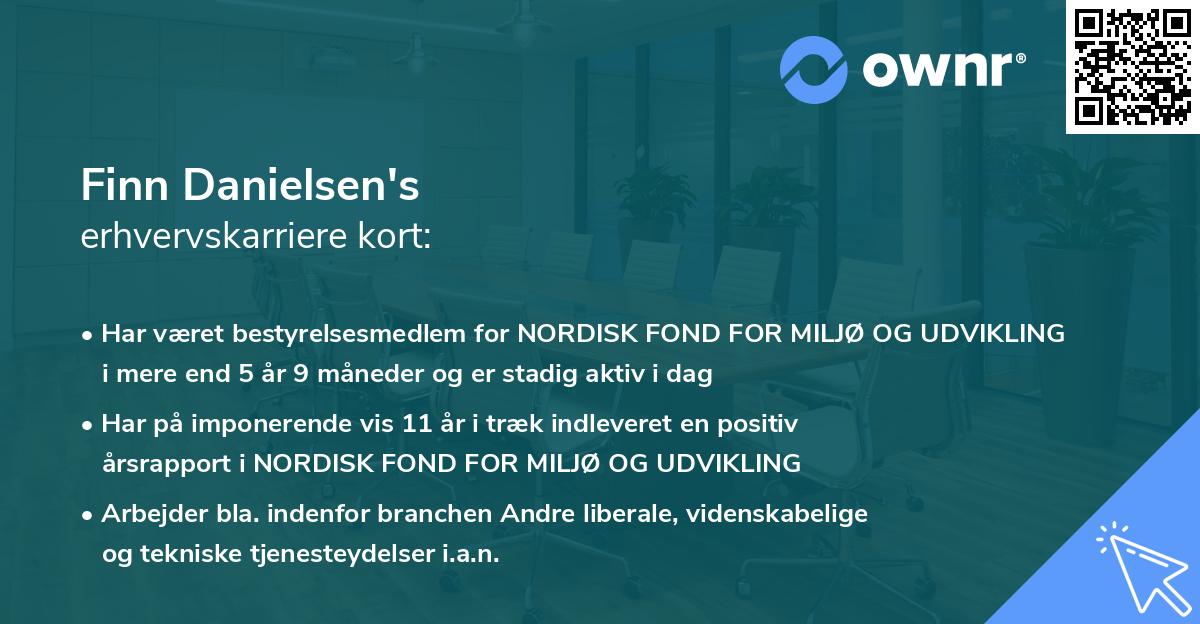 ownr®

Finn Danielsen's
erhvervskarriere kort:

• Har været bestyrelsesmedlem for NORDISK FOND FOR MILJØ OG UDVIKLING i mere end 5 år 9 måneder og er stadig aktiv i dag

• Har på imponerende vis 11 år i træk indleveret en positiv årsrapport i NORDISK FOND FOR MILJØ OG UDVIKLING

• Arbejder bla. indenfor branchen Andre liberale, videnskabelige og tekniske tjenesteydelser i.a.n.